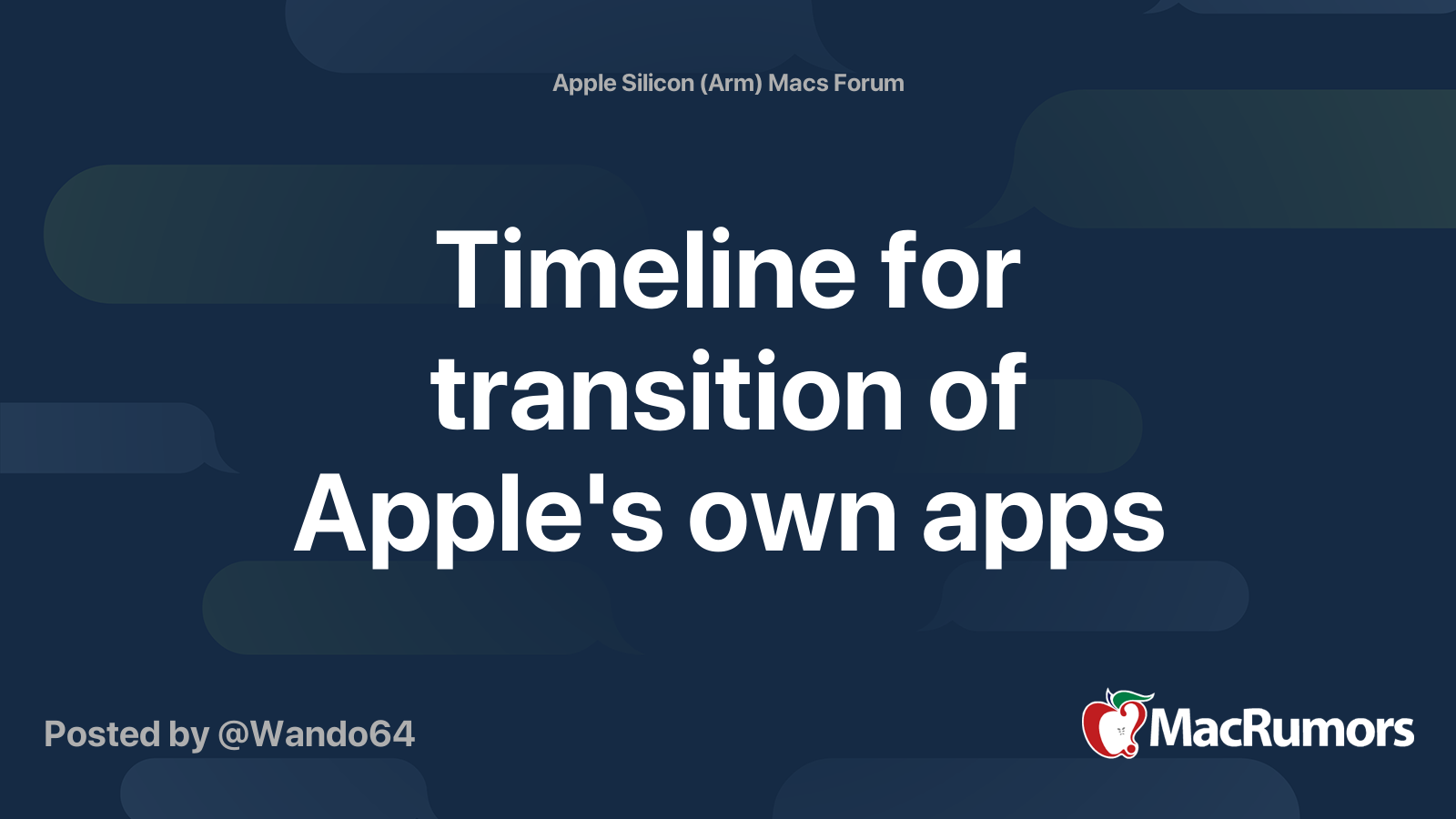 Apple Silicon (Arm) Macs Forum

Timeline for transition of Apple's own apps

Posted by @Wando64

MacRumors